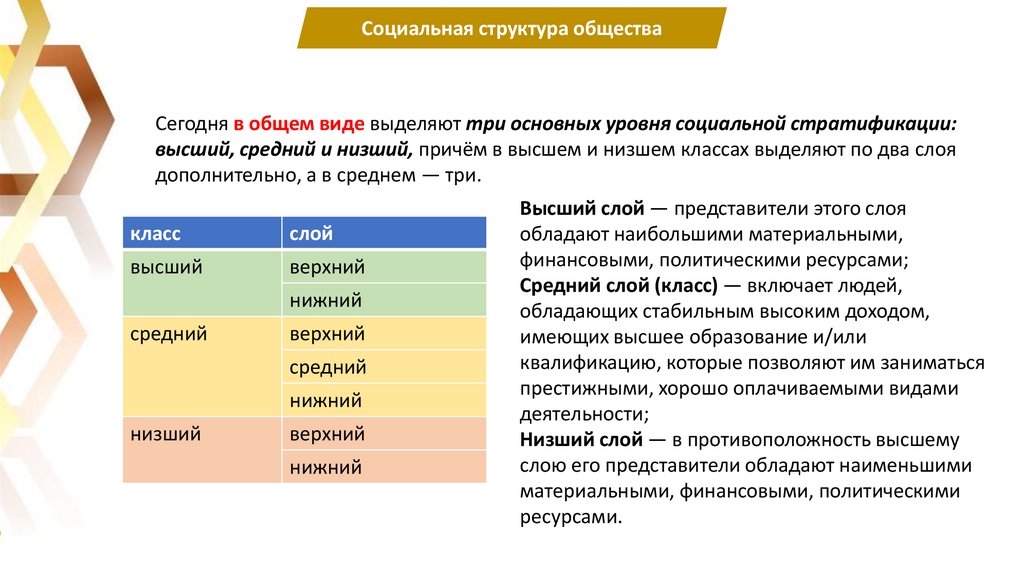 Социальная структура общества

Сегодня в общем виде выделяют три основных уровня социальной стратификации: высший, средний и низший, причём в высшем и низшем классах выделяют по два слоя дополнительно, а в среднем — три.

| класс | слой |
|---|---|
| высший | верхний |
| | нижний |
| средний | верхний |
| | средний |
| | нижний |
| низший | верхний |
| | нижний |

Высший слой — представители этого слоя обладают наибольшими материальными, финансовыми, политическими ресурсами;
Средний слой (класс) — включает людей, обладающих стабильным высоким доходом, имеющих высшее образование и/или квалификацию, которые позволяют им заниматься престижными, хорошо оплачиваемыми видами деятельности;
Низший слой — в противоположность высшему слою его представители обладают наименьшими материальными, финансовыми, политическими ресурсами.